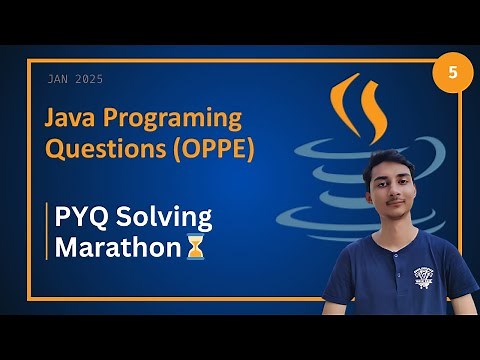 JAN 2025

5

Java Programing Questions (OPPE)

PYQ Solving Marathon⏳